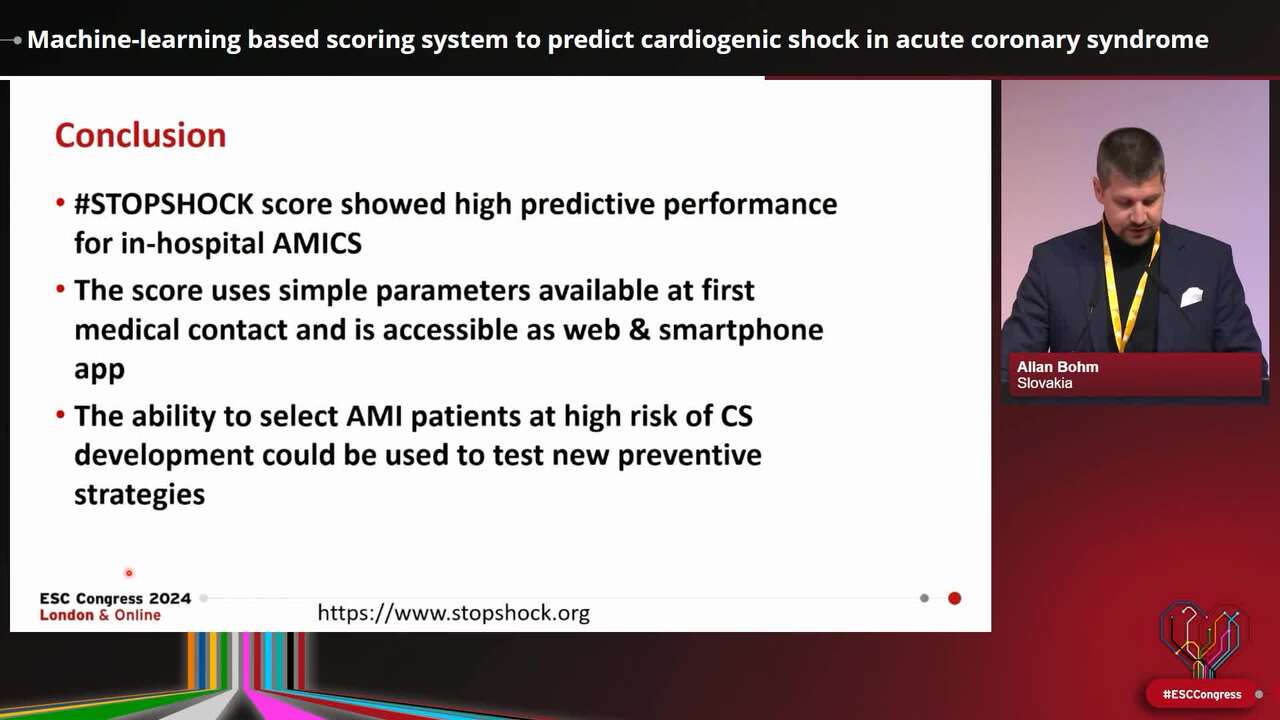 Machine-learning based scoring system to predict cardiogenic shock in acute coronary syndrome

Conclusion

• #STOPSHOCK score showed high predictive performance for in-hospital AMICS

• The score uses simple parameters available at first medical contact and is accessible as web & smartphone app

• The ability to select AMI patients at high risk of CS development could be used to test new preventive strategies

ESC Congress 2024
London & Online

https://www.stopshock.org

Allan Bohm
Slovakia

#ESCCongress